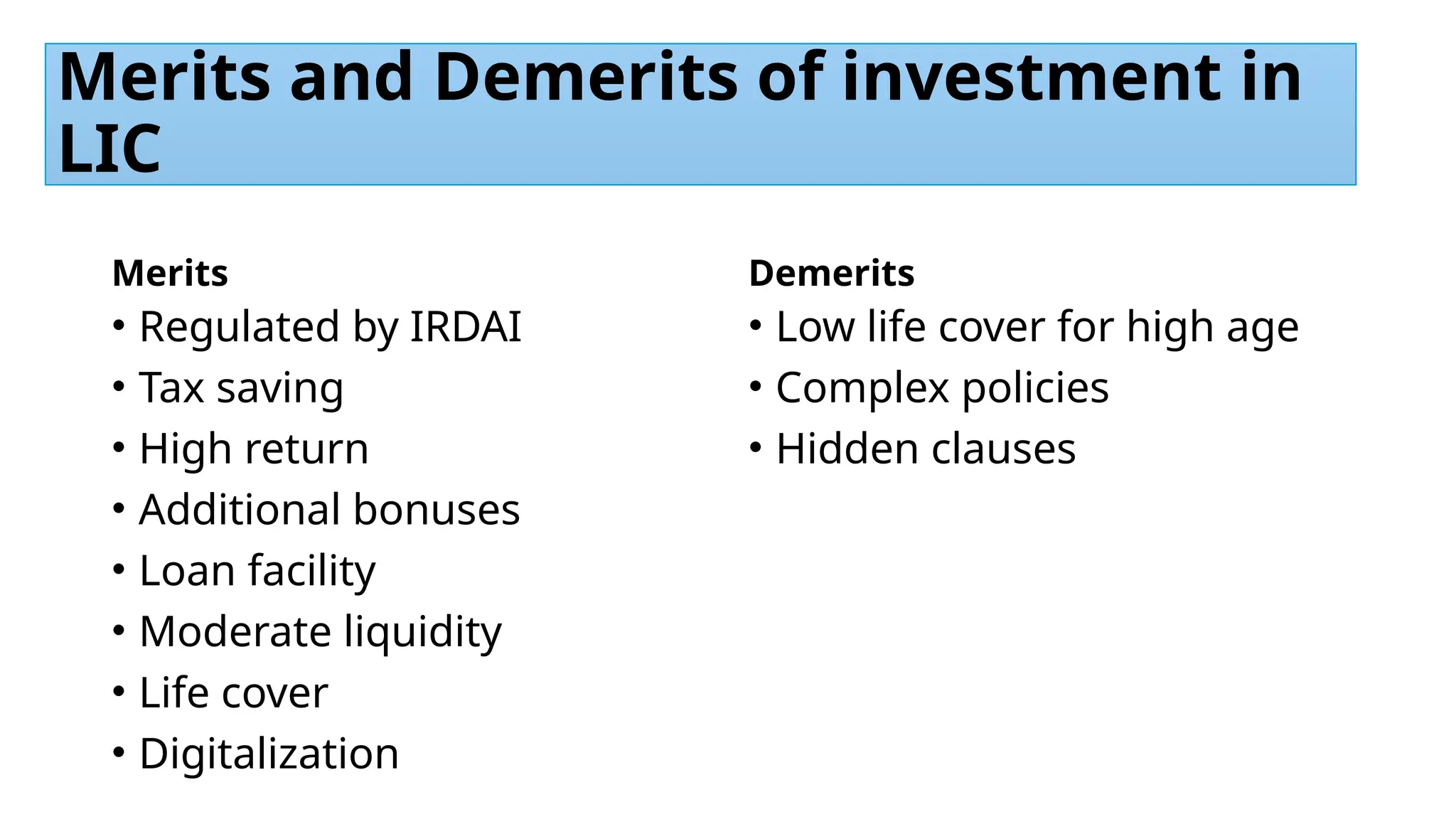 Merits and Demerits of investment in LIC

Merits
• Regulated by IRDAI
• Tax saving
• High return
• Additional bonuses
• Loan facility
• Moderate liquidity
• Life cover
• Digitalization

Demerits
• Low life cover for high age
• Complex policies
• Hidden clauses